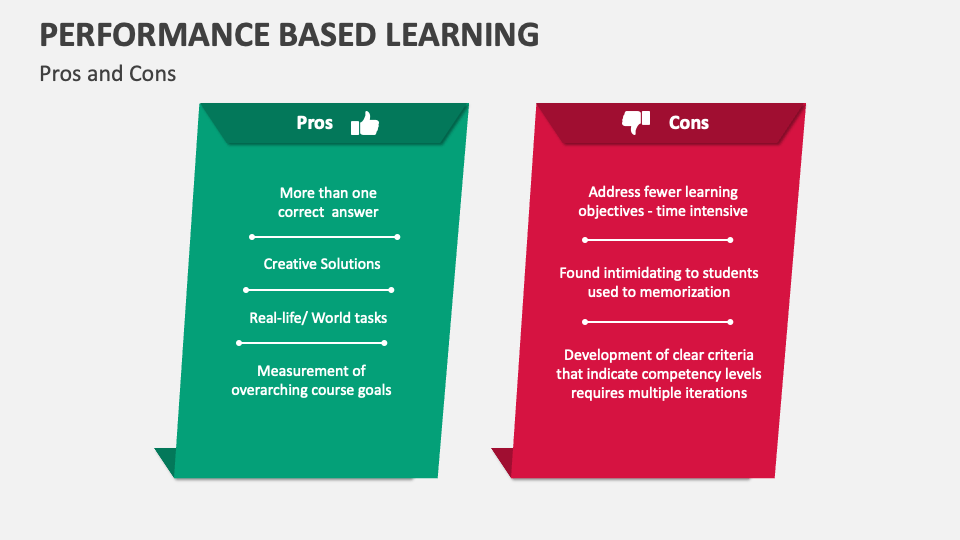 PERFORMANCE BASED LEARNING

Pros and Cons

Pros

More than one correct answer

Creative Solutions

Real-life/ World tasks

Measurement of overarching course goals

Cons

Address fewer learning objectives - time intensive

Found intimidating to students used to memorization

Development of clear criteria that indicate competency levels requires multiple iterations